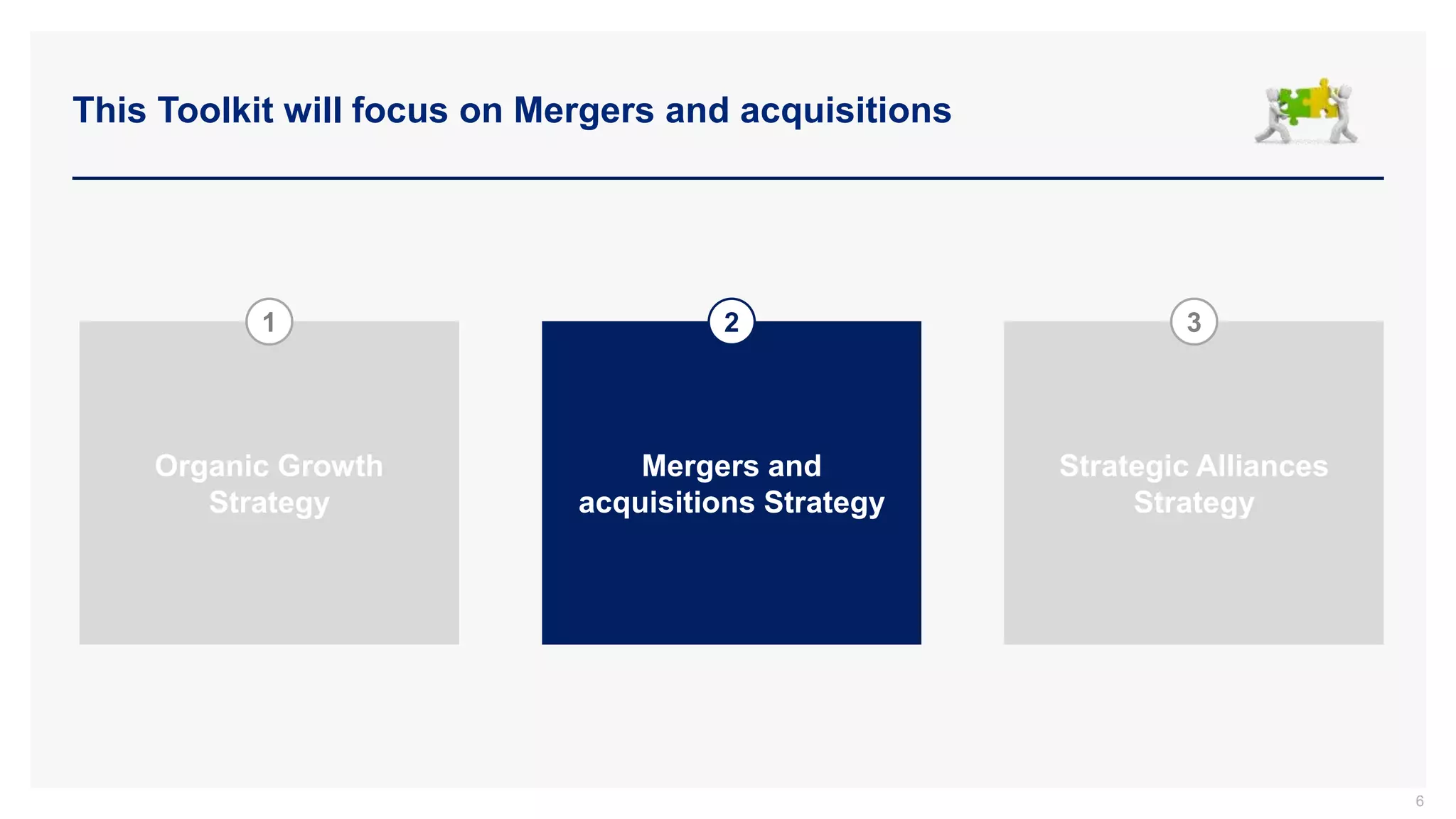 This Toolkit will focus on Mergers and acquisitions

1

Organic Growth Strategy

2

Mergers and acquisitions Strategy

3

Strategic Alliances Strategy

6